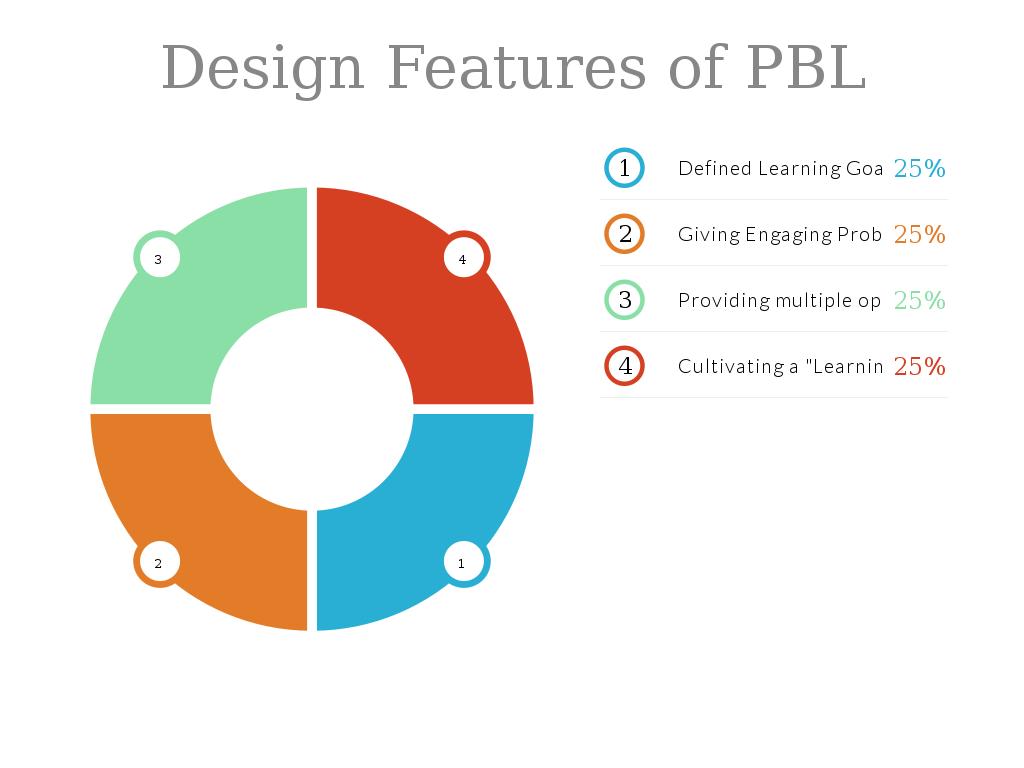 Design Features of PBL

3

4

2

1

1 Defined Learning Goa 25%

2 Giving Engaging Prob 25%

3 Providing multiple op 25%

4 Cultivating a "Learnin 25%